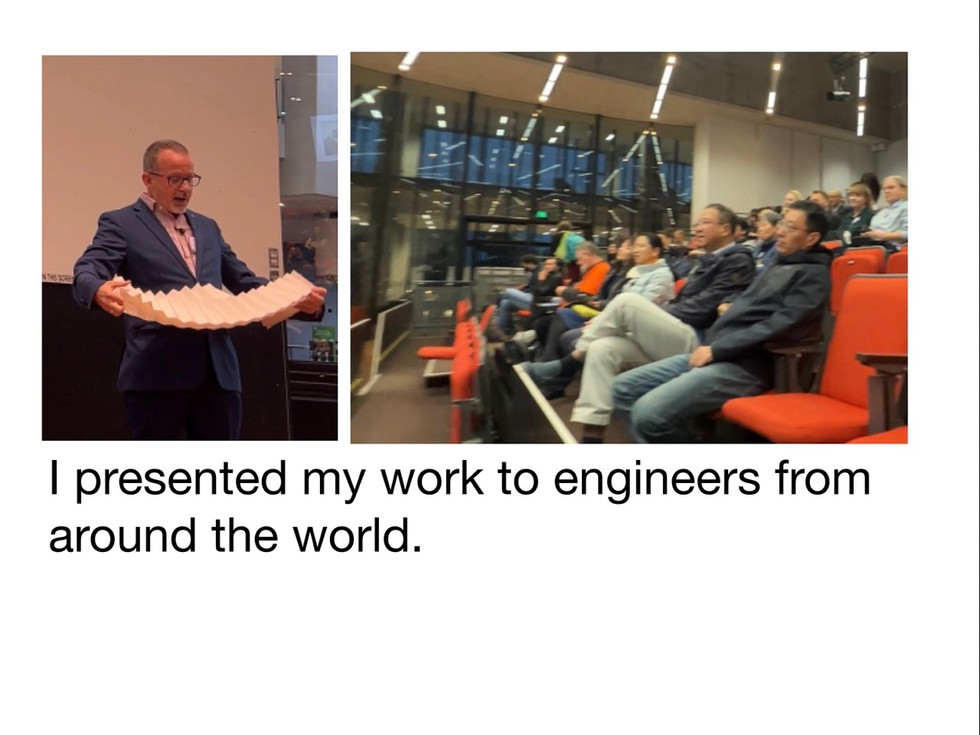 I presented my work to engineers from around the world.